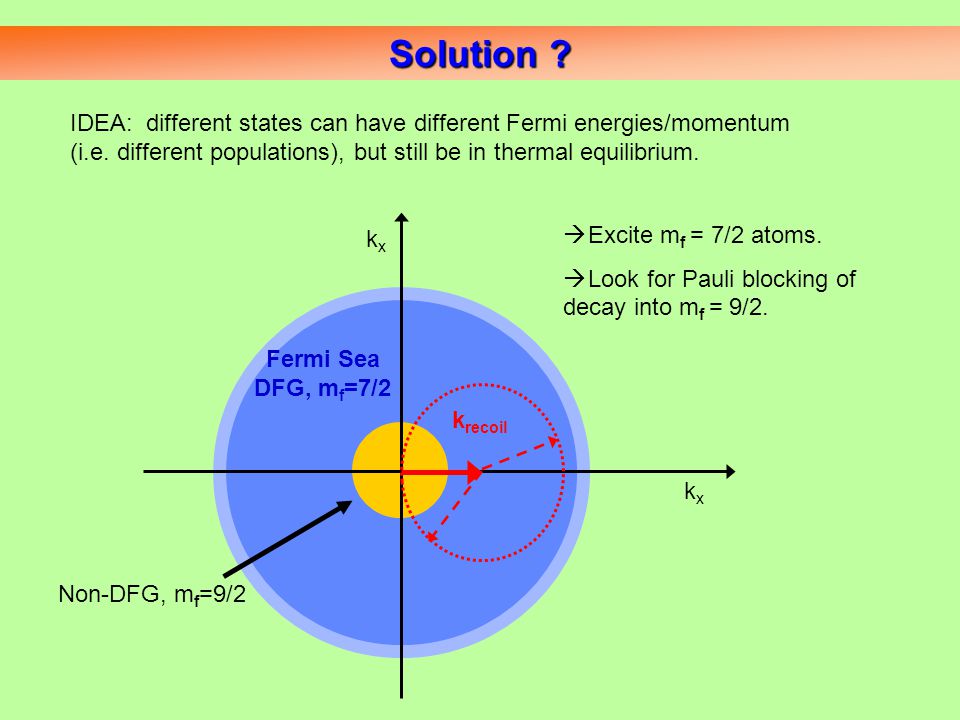 Solution ?

IDEA: different states can have different Fermi energies/momentum (i.e. different populations), but still be in thermal equilibrium.

$k_x$

→Excite $m_f$ = 7/2 atoms.

→Look for Pauli blocking of decay into $m_f$ = 9/2.

Fermi Sea DFG, $m_f$=7/2

$k_{recoil}$

$k_x$

Non-DFG, $m_f$=9/2